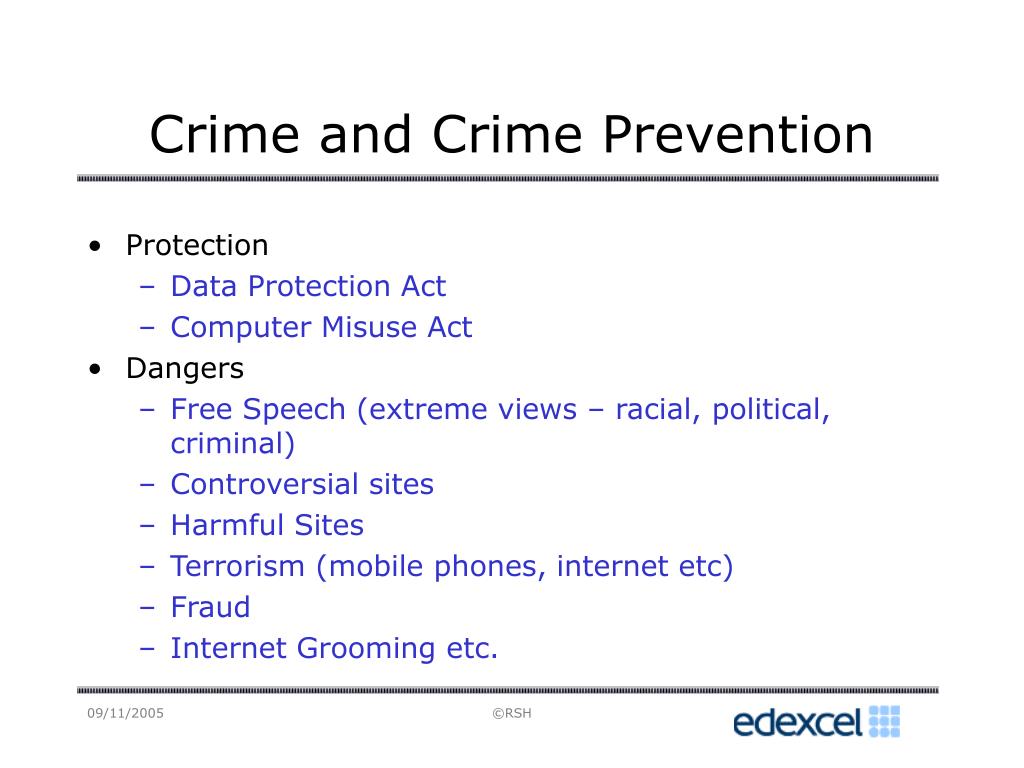 Crime and Crime Prevention

• Protection
– Data Protection Act
– Computer Misuse Act
• Dangers
– Free Speech (extreme views – racial, political, criminal)
– Controversial sites
– Harmful Sites
– Terrorism (mobile phones, internet etc)
– Fraud
– Internet Grooming etc.

09/11/2005
©RSH
edexcel